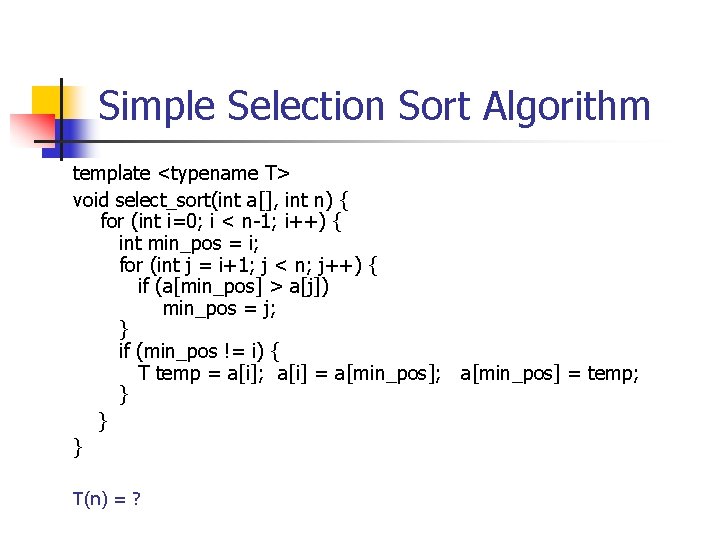 Simple Selection Sort Algorithm

template <typename T>
void select_sort(int a[], int n) {
    for (int i=0; i < n-1; i++) {
        int min_pos = i;
        for (int j = i+1; j < n; j++) {
            if (a[min_pos] > a[j])
                min_pos = j;
        }
        if (min_pos != i) {
            T temp = a[i];  a[i] = a[min_pos];   a[min_pos] = temp;
        }
    }
}

T(n) = ?